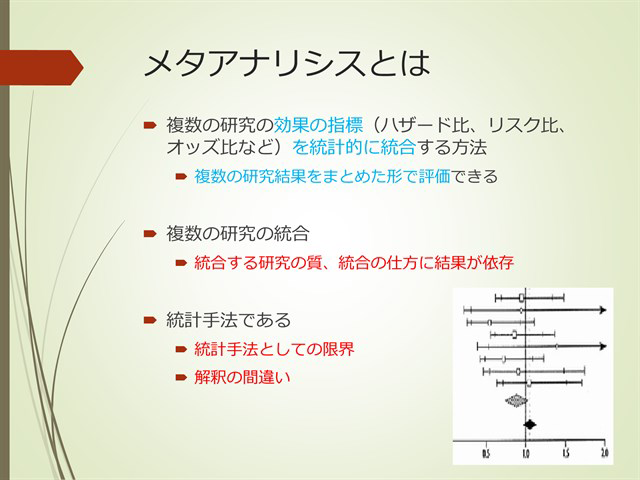 メタアナリシスとは

複数の研究の効果の指標（ハザード比、リスク比、オッズ比など）を統計的に統合する方法

複数の研究結果をまとめた形で評価できる

複数の研究の統合

統合する研究の質、統合の仕方に結果が依存

統計手法である

統計手法としての限界

解釈の間違い

0.5 1.0 1.5 2.0